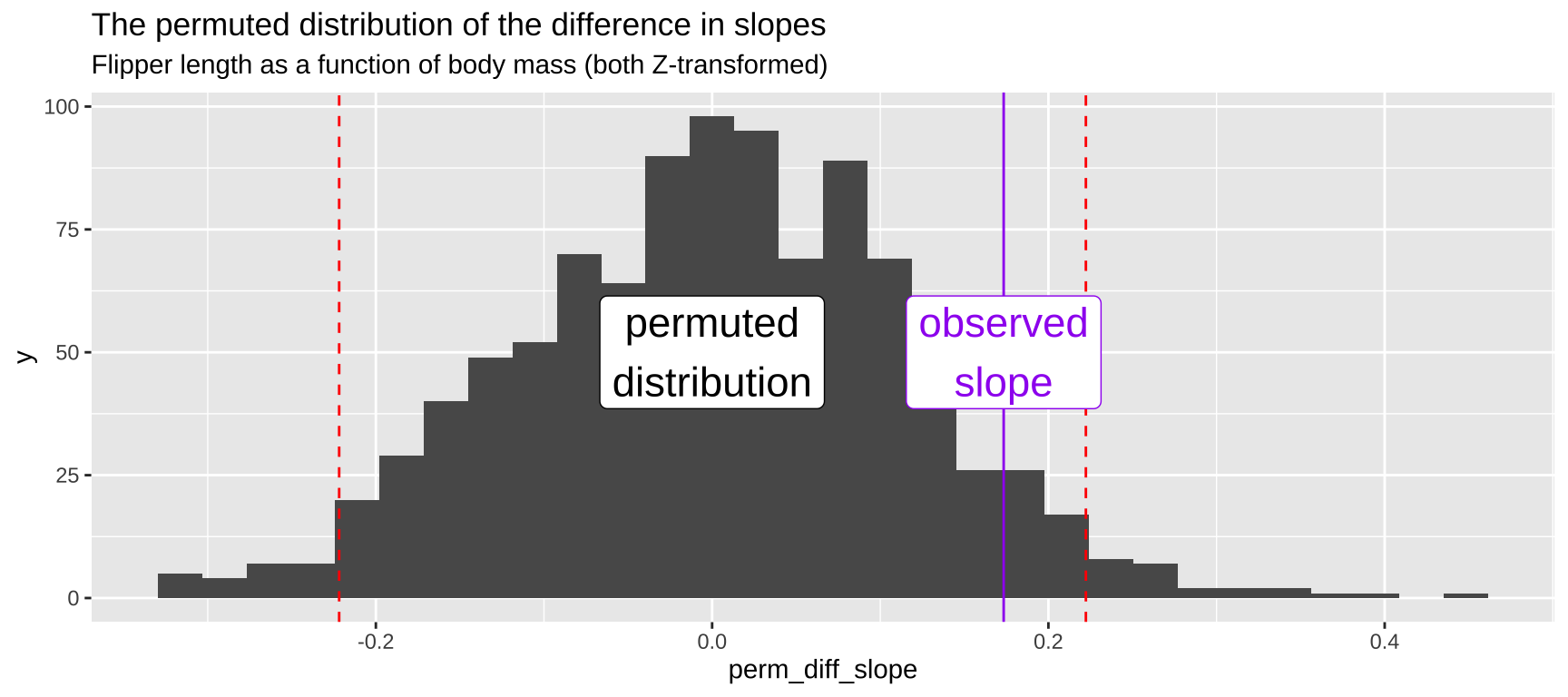 The permuted distribution of the difference in slopes
Flipper length as a function of body mass (both Z-transformed)

y

100
75
50
25
0

permuted distribution

observed slope

-0.2
0.0
0.2
0.4

perm_diff_slope